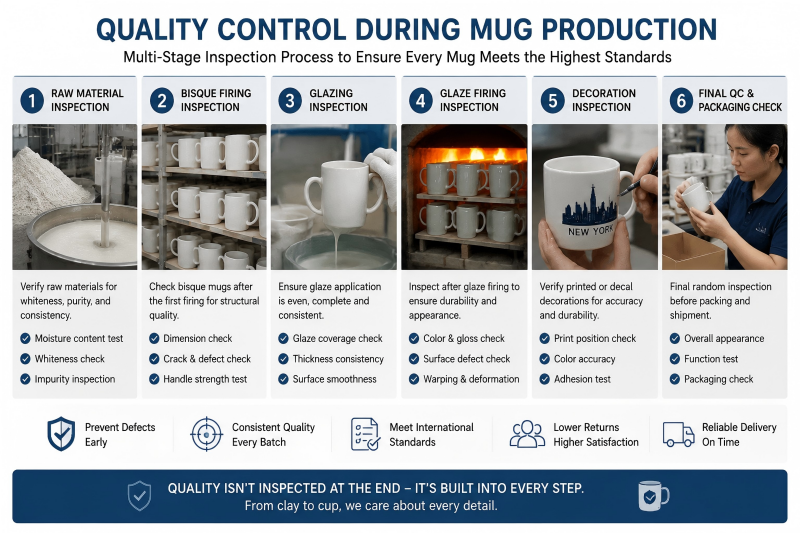 QUALITY CONTROL DURING MUG PRODUCTION

Multi-Stage Inspection Process to Ensure Every Mug Meets the Highest Standards

1 RAW MATERIAL INSPECTION

Verify raw materials for whiteness, purity, and consistency.

Moisture content test
Whiteness check
Impurity inspection

2 BISQUE FIRING INSPECTION

Check bisque mugs after the first firing for structural quality.

Dimension check
Crack & defect check
Handle strength test

3 GLAZING INSPECTION

Ensure glaze application is even, complete and consistent.

Glaze coverage check
Thickness consistency
Surface smoothness

4 GLAZE FIRING INSPECTION

Inspect after glaze firing to ensure durability and appearance.

Color & gloss check
Surface defect check
Warping & deformation

5 DECORATION INSPECTION

NEW YORK

Verify printed or decal decorations for accuracy and durability.

Print position check
Color accuracy
Adhesion test

6 FINAL QC & PACKAGING CHECK

Final random inspection before packing and shipment.

Overall appearance
Function test
Packaging check

Prevent Defects Early

Consistent Quality Every Batch

Meet International Standards

Lower Returns Higher Satisfaction

Reliable Delivery On Time

QUALITY ISN'T INSPECTED AT THE END – IT'S BUILT INTO EVERY STEP.
From clay to cup, we care about every detail.